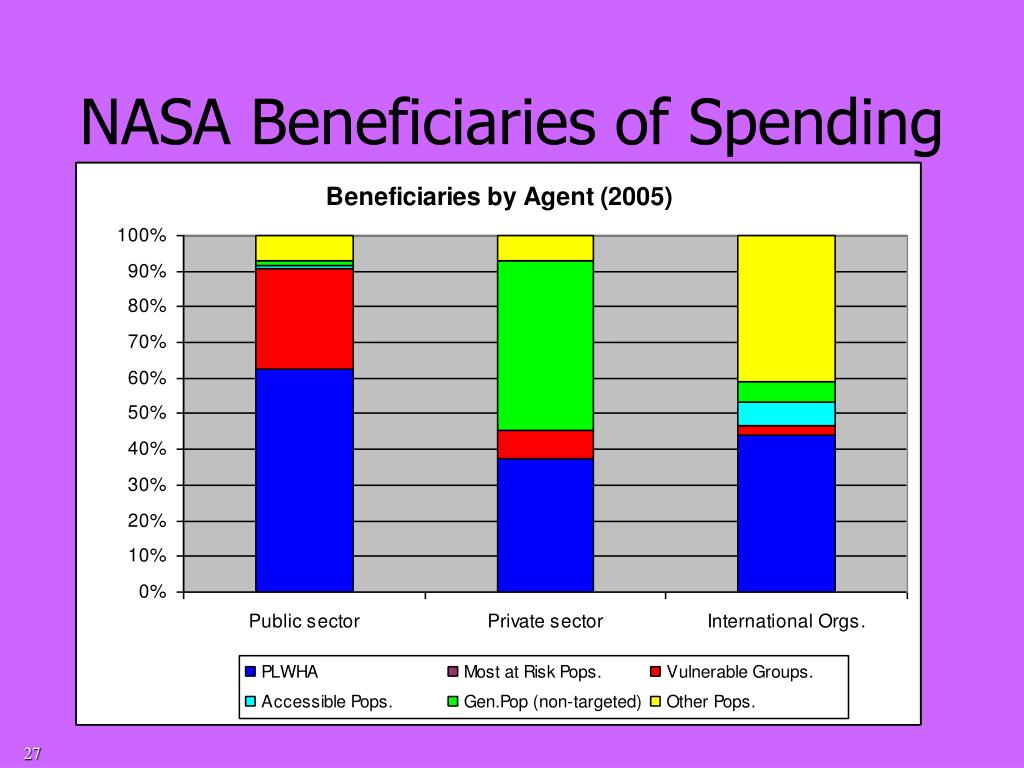 NASA Beneficiaries of Spending

Beneficiaries by Agent (2005)

100%
90%
80%
70%
60%
50%
40%
30%
20%
10%
0%

Public sector
Private sector
International Orgs.

PLWHA
Most at Risk Pops.
Vulnerable Groups.
Accessible Pops.
Gen.Pop (non-targeted)
Other Pops.

27